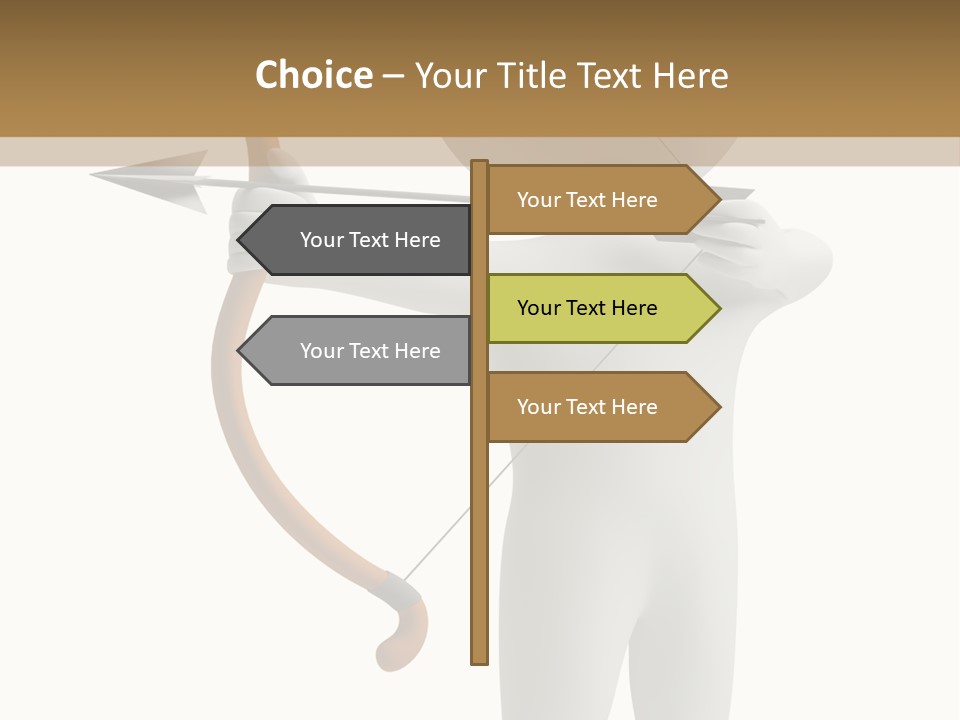 Choice – Your Title Text Here

Your Text Here

Your Text Here

Your Text Here

Your Text Here

Your Text Here